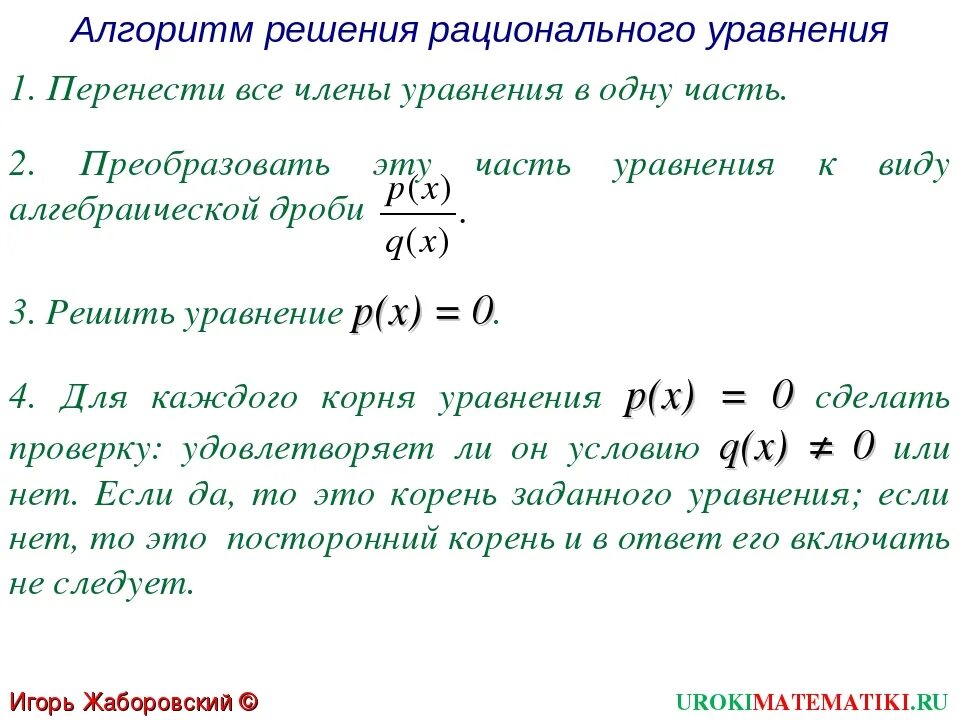 Алгоритм решения рационального уравнения

1. Перенести все члены уравнения в одну часть.

2. Преобразовать эту часть уравнения к виду алгебраической дроби $\frac{p(x)}{q(x)}$.

3. Решить уравнение $p(x) = 0$.

4. Для каждого корня уравнения $p(x) = 0$ сделать проверку: удовлетворяет ли он условию $q(x) \neq 0$ или нет. Если да, то это корень заданного уравнения; если нет, то это посторонний корень и в ответ его включать не следует.

Игорь Жаборовский ©

UROKIMATEMATIKI.RU